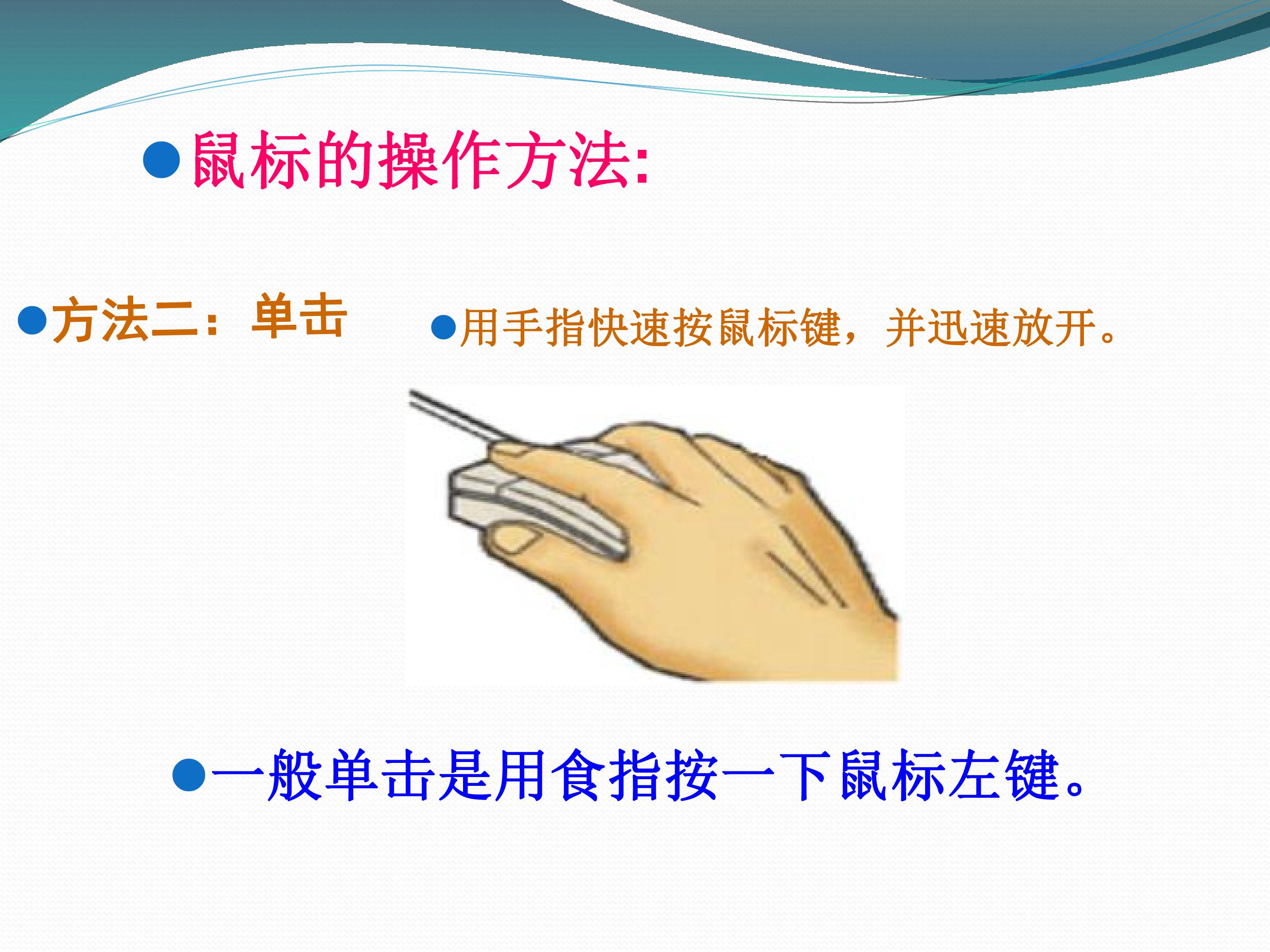 • 鼠标的操作方法:

• 方法二：单击

• 用手指快速按鼠标键，并迅速放开。

• 一般单击是用食指按一下鼠标左键。